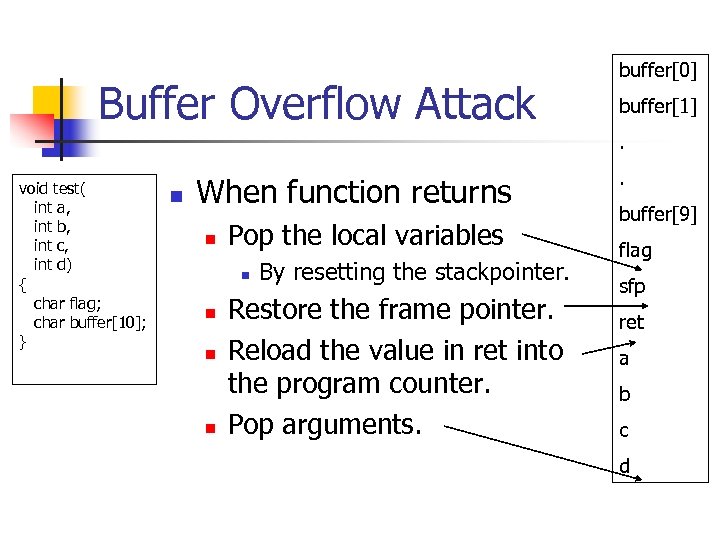 Buffer Overflow Attack

void test(
int a,
int b,
int c,
int d)
{
char flag;
char buffer[10];
}

When function returns
Pop the local variables
By resetting the stackpointer.
Restore the frame pointer.
Reload the value in ret into the program counter.
Pop arguments.

buffer[0]
buffer[1]
.
.
buffer[9]
flag
sfp
ret
a
b
c
d